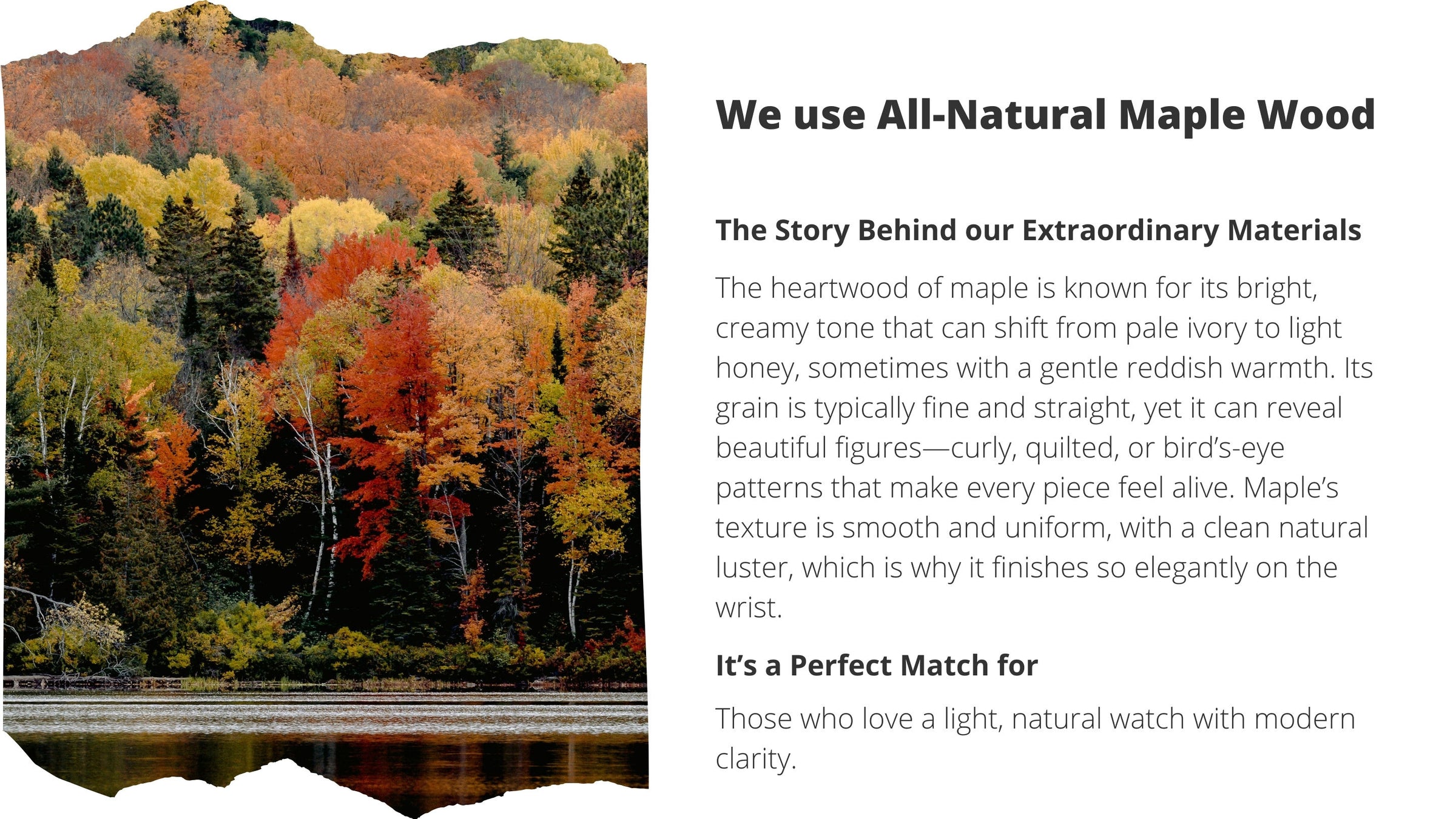 We use All-Natural Maple Wood

The Story Behind our Extraordinary Materials

The heartwood of maple is known for its bright, creamy tone that can shift from pale ivory to light honey, sometimes with a gentle reddish warmth. Its grain is typically fine and straight, yet it can reveal beautiful figures—curly, quilted, or bird's-eye patterns that make every piece feel alive. Maple's texture is smooth and uniform, with a clean natural luster, which is why it finishes so elegantly on the wrist.

It's a Perfect Match for

Those who love a light, natural watch with modern clarity.